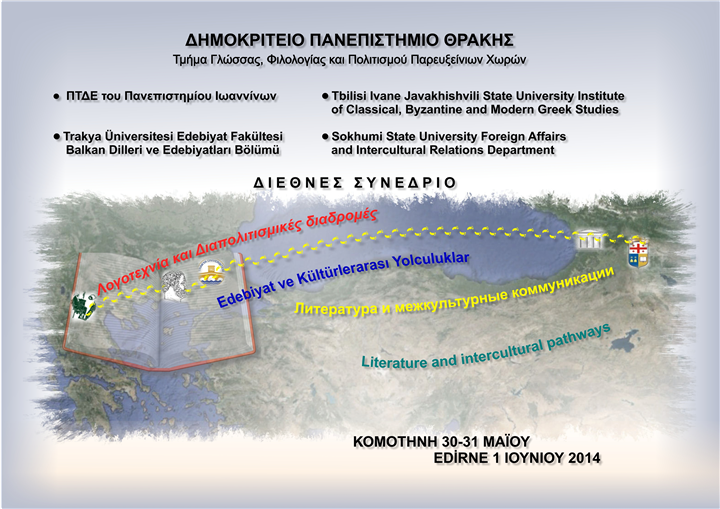 ΔΗΜΟΚΡΙΤΕΙΟ ΠΑΝΕΠΙΣΤΗΜΙΟ ΘΡΑΚΗΣ
Τμήμα Γλώσσας, Φιλολογίας και Πολιτισμού Παρευξείνιων Χωρών

● ΠΤΔΕ του Πανεπιστημίου Ιωαννίνων

● Trakya Üniversitesi Edebiyat Fakültesi Balkan Dilleri ve Edebiyatları Bölümü

● Tbilisi Ivane Javakhishvili State University Institute of Classical, Byzantine and Modern Greek Studies

● Sokhumi State University Foreign Affairs and Intercultural Relations Department

ΔΙΕΘΝΕΣ ΣΥΝΕΔΡΙΟ

Λογοτεχνία και Διαπολιτισμικές διαδρομές

Edebiyat ve Kültürlerarası Yolculuklar

Литература и межкультурные коммуникации

Literature and intercultural pathways

ΚΟΜΟΤΗΝΗ 30-31 ΜΑΪΟΥ
EDİRNE 1 ΙΟΥΝΙΟΥ 2014